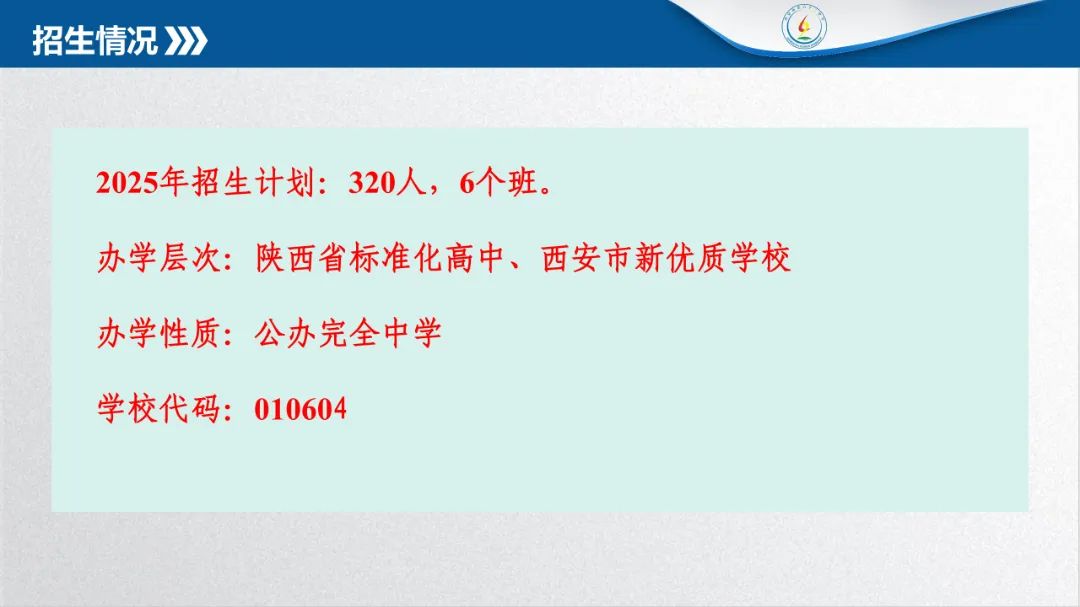 招生情况

2025年招生计划：320人，6个班。

办学层次：陕西省标准化高中、西安市新优质学校

办学性质：公办完全中学

学校代码：010604